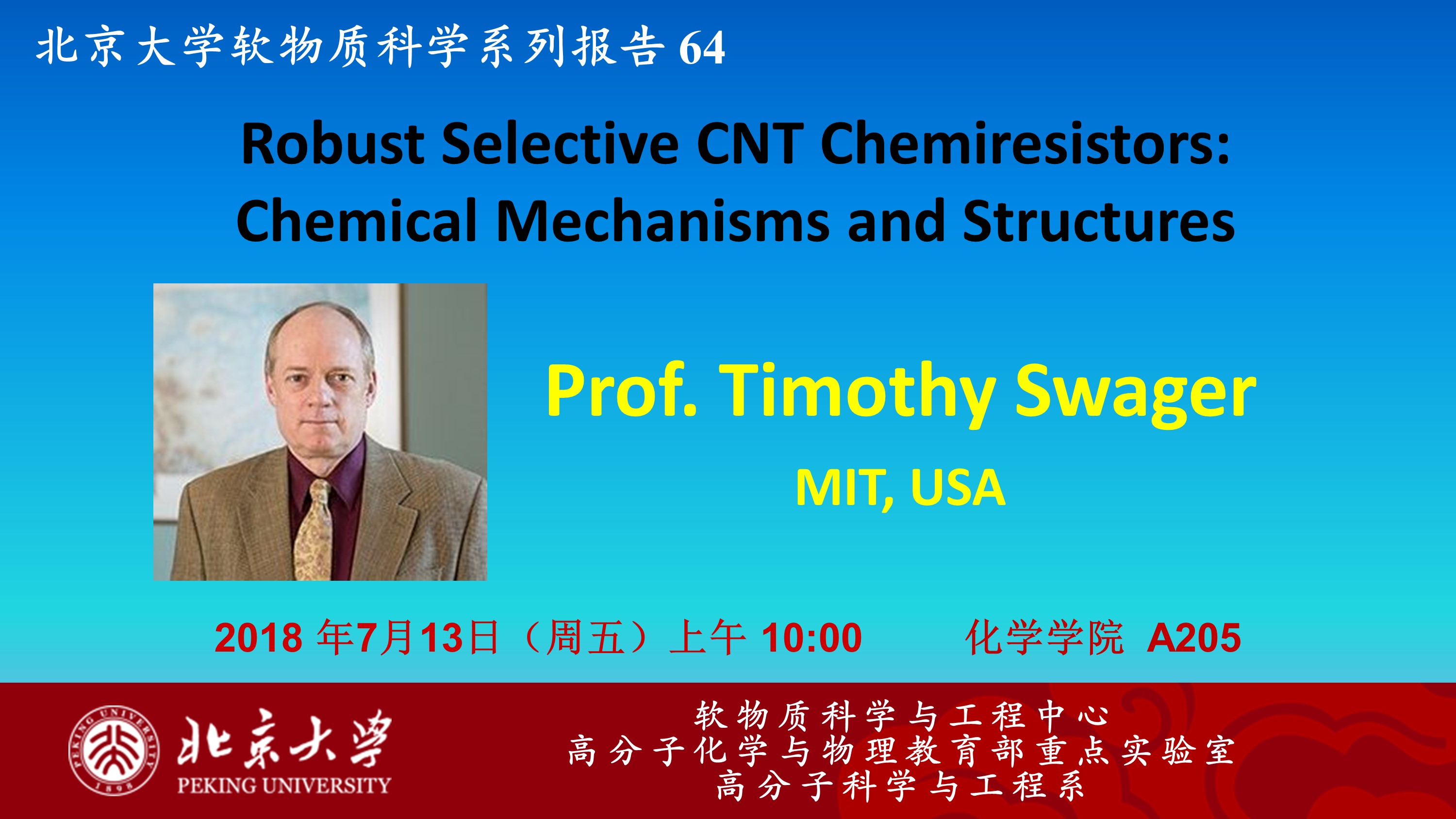 北京大学软物质科学系列报告 64

Robust Selective CNT Chemiresistors: Chemical Mechanisms and Structures

Prof. Timothy Swager

MIT, USA

2018 年7月13日（周五）上午 10:00 化学学院 A205

PEKING UNIVERSITY 1898

北京大学
PEKING UNIVERSITY

软物质科学与工程中心
高分子化学与物理教育部重点实验室
高分子科学与工程系